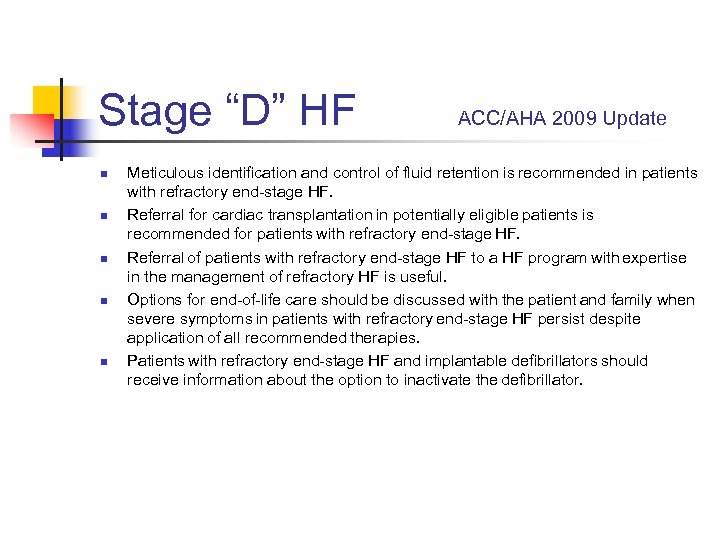 Stage “D” HF

ACC/AHA 2009 Update

- Meticulous identification and control of fluid retention is recommended in patients with refractory end-stage HF.
- Referral for cardiac transplantation in potentially eligible patients is recommended for patients with refractory end-stage HF.
- Referral of patients with refractory end-stage HF to a HF program with expertise in the management of refractory HF is useful.
- Options for end-of-life care should be discussed with the patient and family when severe symptoms in patients with refractory end-stage HF persist despite application of all recommended therapies.
- Patients with refractory end-stage HF and implantable defibrillators should receive information about the option to inactivate the defibrillator.